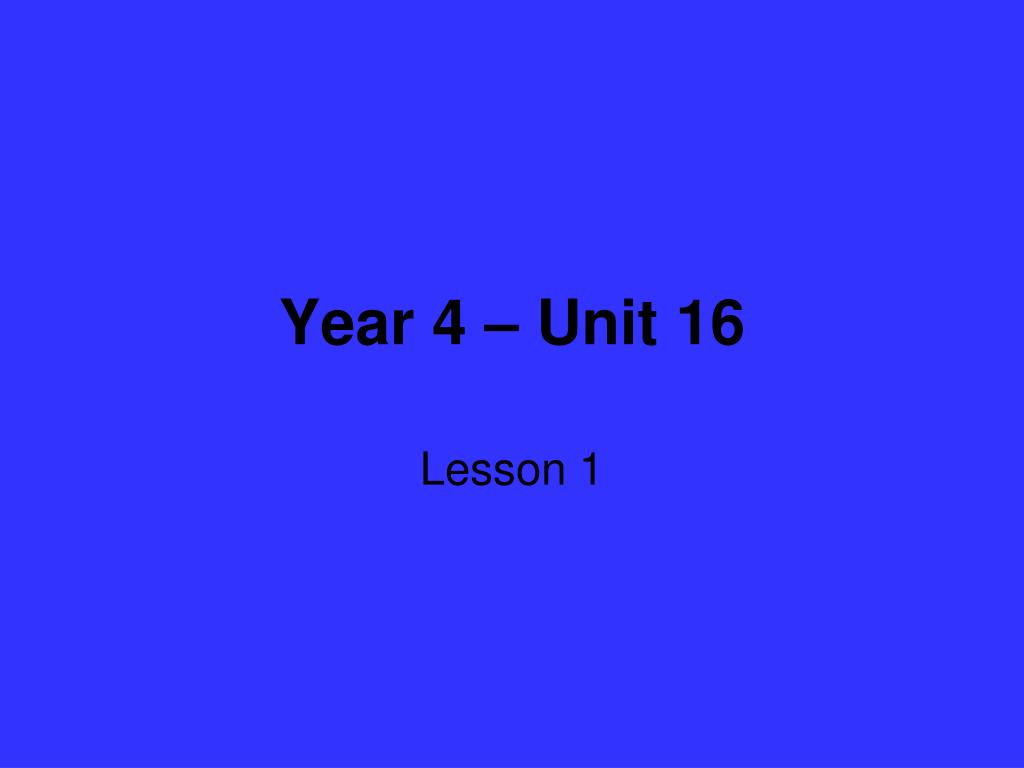 Year 4 – Unit 16

Lesson 1